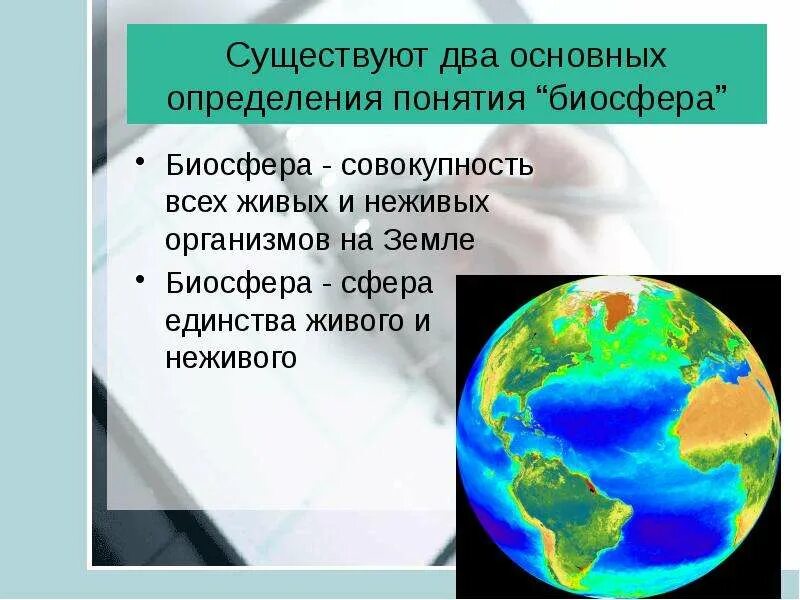 Существуют два основных определения понятия “биосфера”

• Биосфера - совокупность всех живых и неживых организмов на Земле

• Биосфера - сфера единства живого и неживого